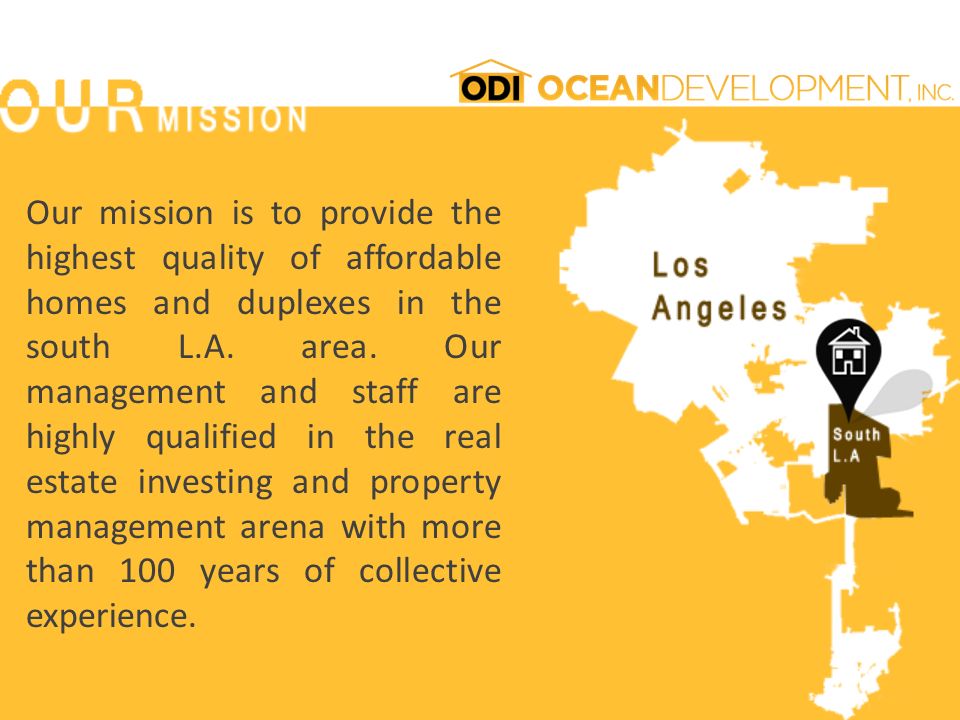 OUR MISSION

ODI OCEANDEVELOPMENT, INC.

Our mission is to provide the highest quality of affordable homes and duplexes in the south L.A. area. Our management and staff are highly qualified in the real estate investing and property management arena with more than 100 years of collective experience.

Los Angeles

South L.A